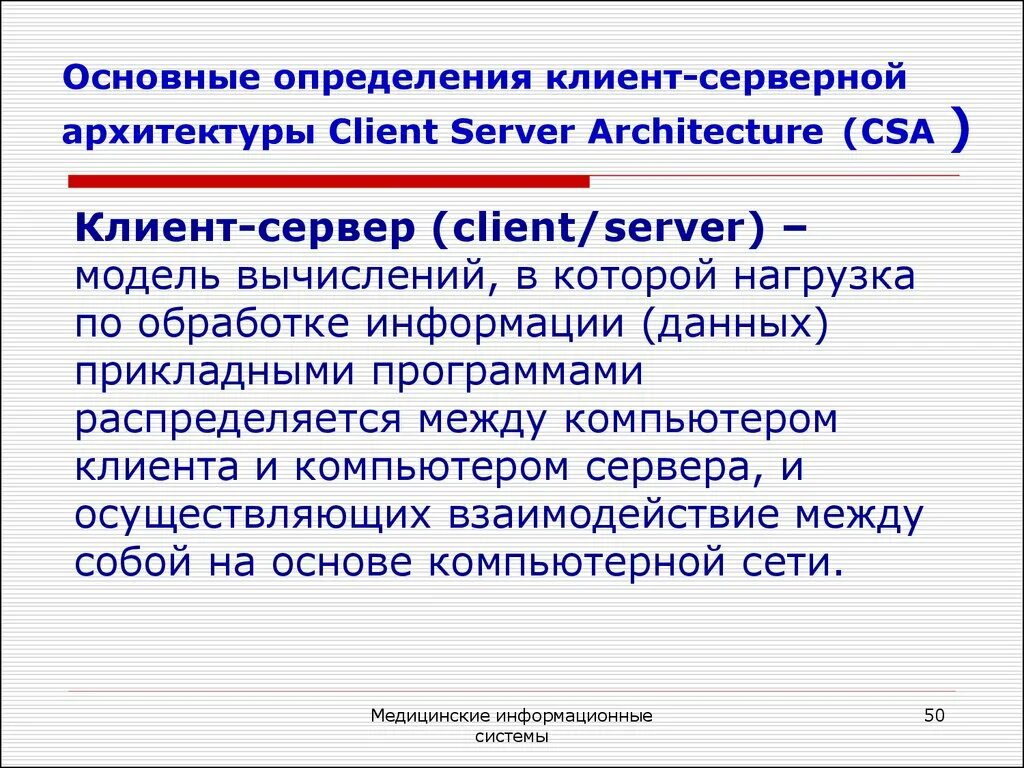 Основные определения клиент-серверной архитектуры Client Server Architecture (CSA )

Клиент-сервер (client/server) – модель вычислений, в которой нагрузка по обработке информации (данных) прикладными программами распределяется между компьютером клиента и компьютером сервера, и осуществляющих взаимодействие между собой на основе компьютерной сети.

Медицинские информационные системы

50